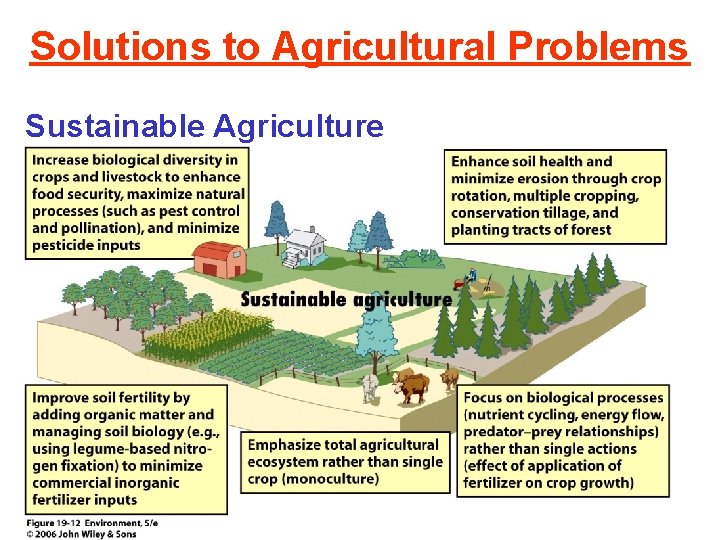 Solutions to Agricultural Problems

Sustainable Agriculture

Increase biological diversity in crops and livestock to enhance food security, maximize natural processes (such as pest control and pollination), and minimize pesticide inputs

Enhance soil health and minimize erosion through crop rotation, multiple cropping, conservation tillage, and planting tracts of forest

Sustainable agriculture

Improve soil fertility by adding organic matter and managing soil biology (e.g., using legume-based nitrogen fixation) to minimize commercial inorganic fertilizer inputs

Emphasize total agricultural ecosystem rather than single crop (monoculture)

Focus on biological processes (nutrient cycling, energy flow, predator–prey relationships) rather than single actions (effect of application of fertilizer on crop growth)

Figure 19-12 Environment, 5/e
© 2006 John Wiley & Sons